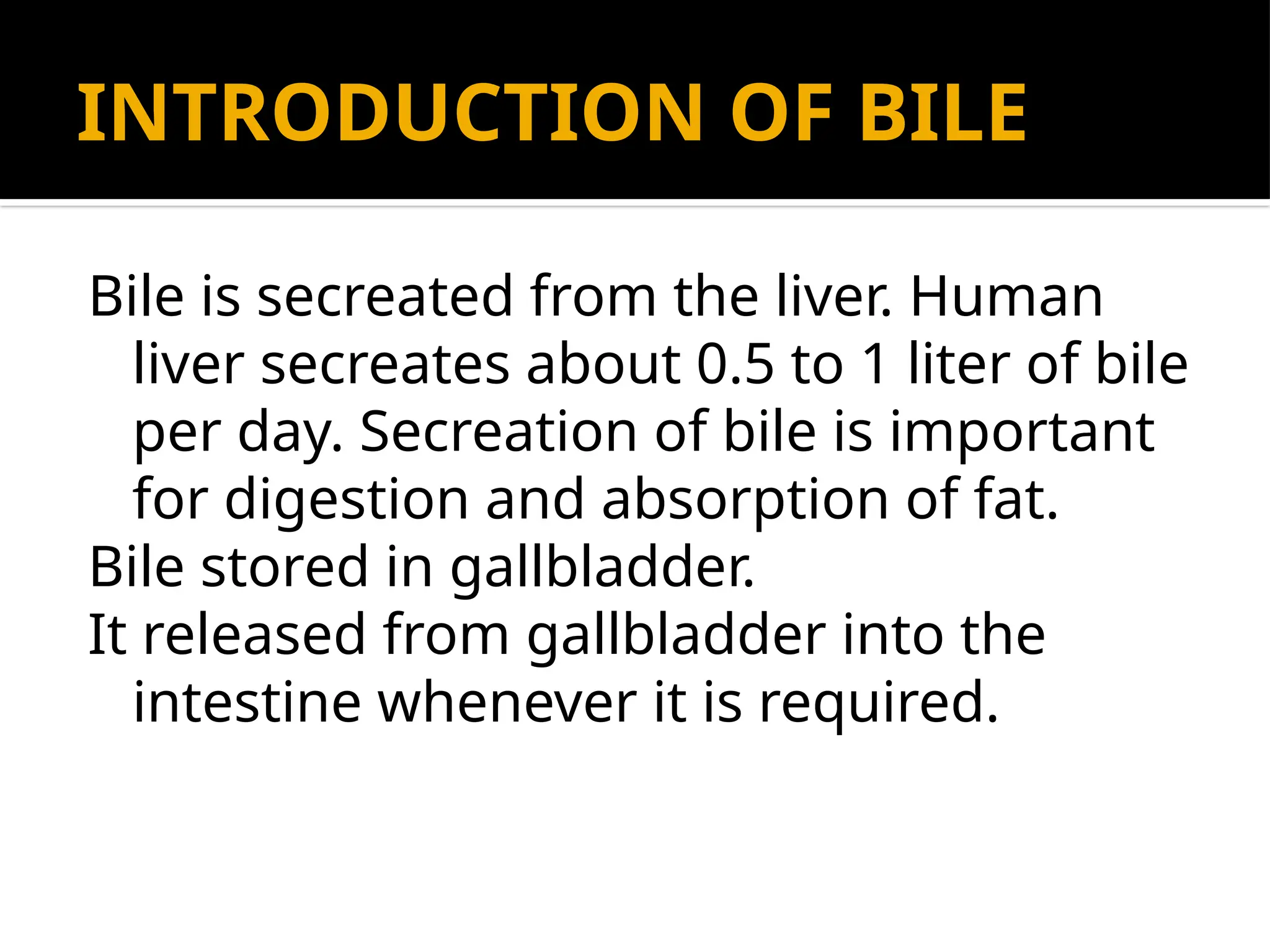 INTRODUCTION OF BILE

Bile is secreated from the liver. Human liver secreates about 0.5 to 1 liter of bile per day. Secreation of bile is important for digestion and absorption of fat.

Bile stored in gallbladder.

It released from gallbladder into the intestine whenever it is required.